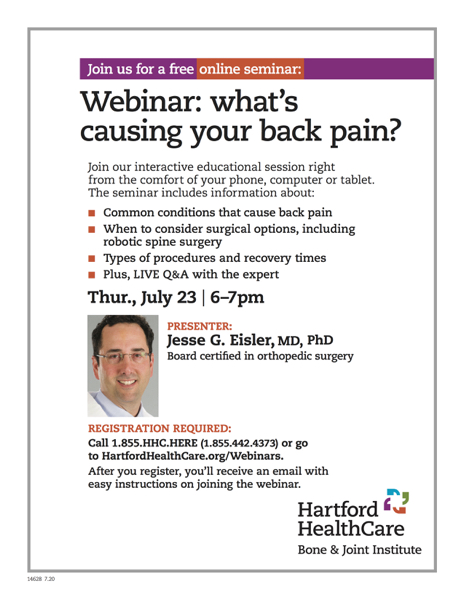 Join us for a free online seminar:

Webinar: what's causing your back pain?

Join our interactive educational session right from the comfort of your phone, computer or tablet. The seminar includes information about:

- Common conditions that cause back pain
- When to consider surgical options, including robotic spine surgery
- Types of procedures and recovery times
- Plus, LIVE Q&A with the expert

Thur., July 23 | 6–7pm

PRESENTER:
Jesse G. Eisler, MD, PhD
Board certified in orthopedic surgery

REGISTRATION REQUIRED:
Call 1.855.HHC.HERE (1.855.442.4373) or go to HartfordHealthCare.org/Webinars.

After you register, you'll receive an email with easy instructions on joining the webinar.

Hartford HealthCare
Bone & Joint Institute

14628 7.20